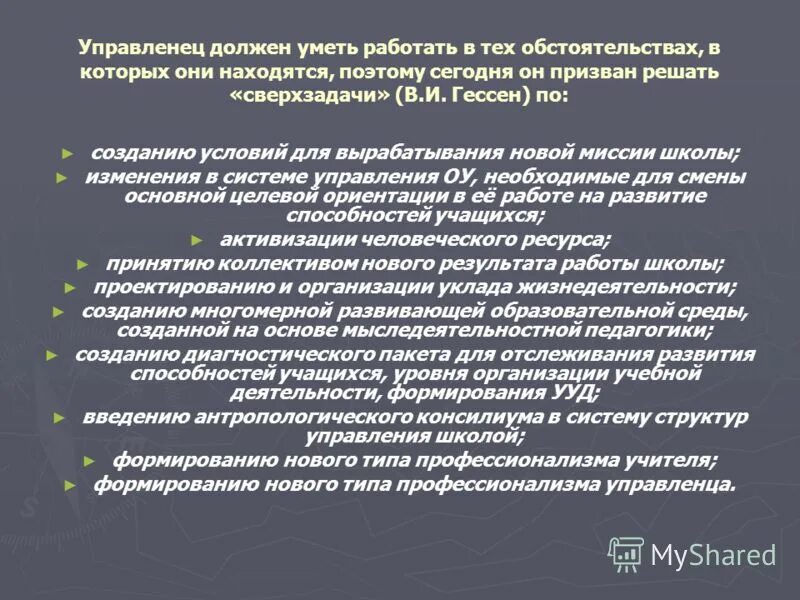 Управленец должен уметь работать в тех обстоятельствах, в которых они находятся, поэтому сегодня он призван решать «сверхзадачи» (В.И. Гессен) по:

► созданию условий для вырабатывания новой миссии школы;
► изменения в системе управления ОУ, необходимые для смены основной целевой ориентации в её работе на развитие способностей учащихся;
► активизации человеческого ресурса;
► принятию коллективом нового результата работы школы;
► проектированию и организации уклада жизнедеятельности;
► созданию многомерной развивающей образовательной среды, созданной на основе мыследеятельностной педагогики;
► созданию диагностического пакета для отслеживания развития способностей учащихся, уровня организации учебной деятельности, формирования УУД;
► введению антропологического консилиума в систему структур управления школой;
► формированию нового типа профессионализма учителя;
► формированию нового типа профессионализма управленца.

MyShared